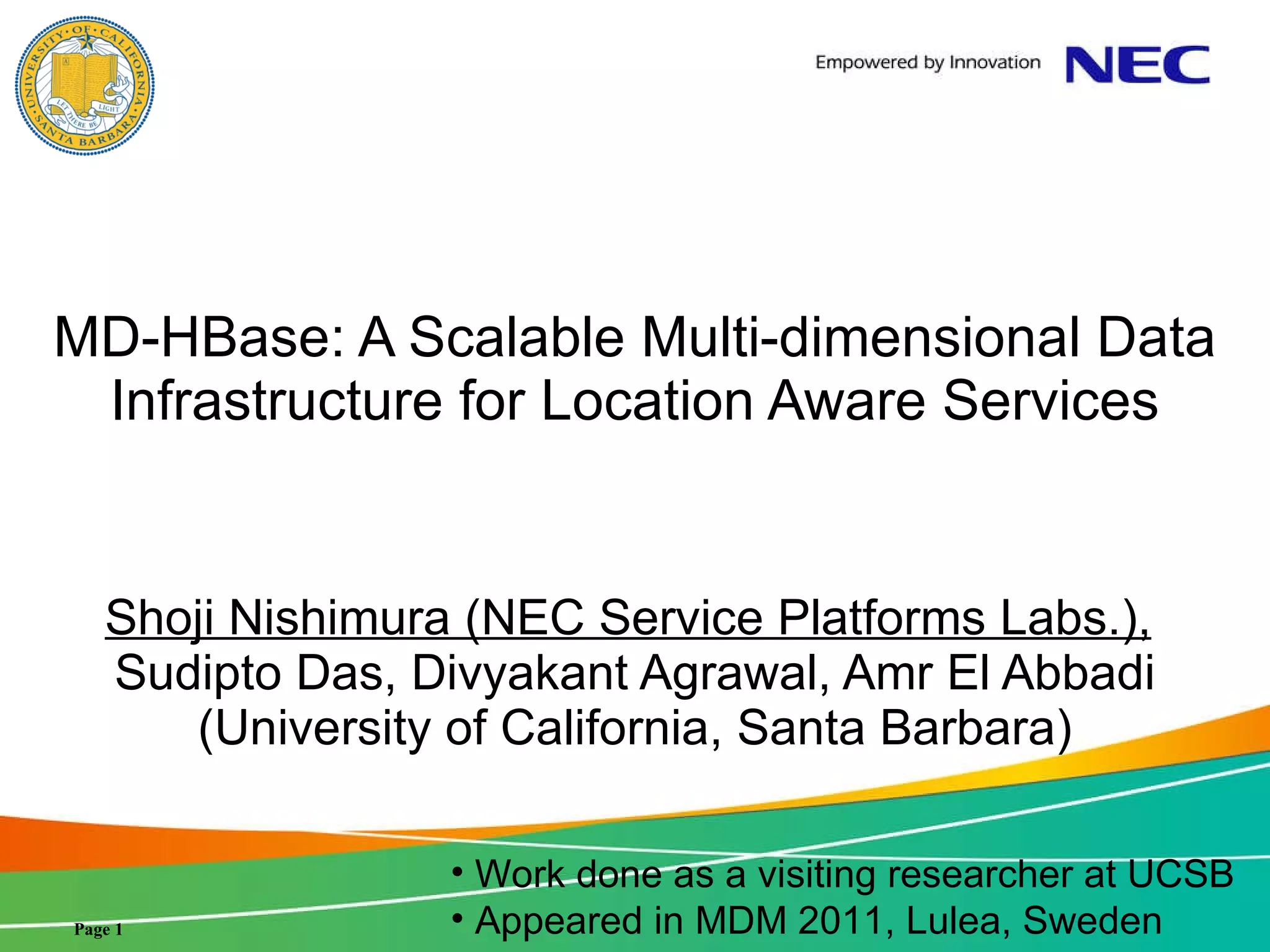 UNIVERSITY OF CALIFORNIA SANTA BARBARA
LET THERE BE LIGHT

Empowered by Innovation NEC

MD-HBase: A Scalable Multi-dimensional Data Infrastructure for Location Aware Services

Shoji Nishimura (NEC Service Platforms Labs.), Sudipto Das, Divyakant Agrawal, Amr El Abbadi (University of California, Santa Barbara)

• Work done as a visiting researcher at UCSB
• Appeared in MDM 2011, Lulea, Sweden

Page 1